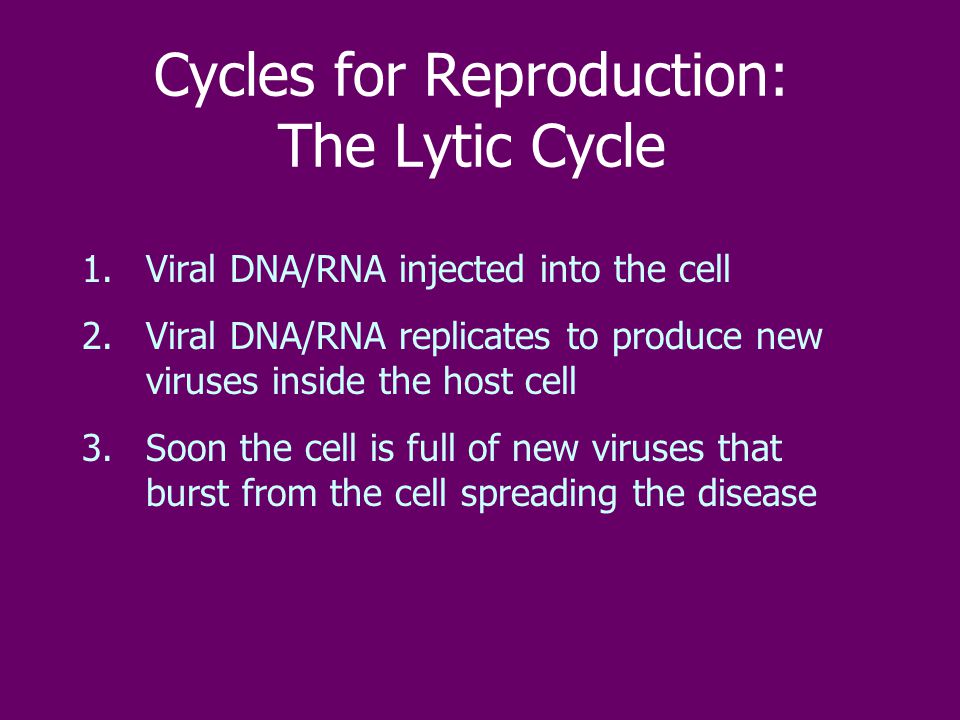 Cycles for Reproduction:
The Lytic Cycle

1. Viral DNA/RNA injected into the cell

2. Viral DNA/RNA replicates to produce new viruses inside the host cell

3. Soon the cell is full of new viruses that burst from the cell spreading the disease